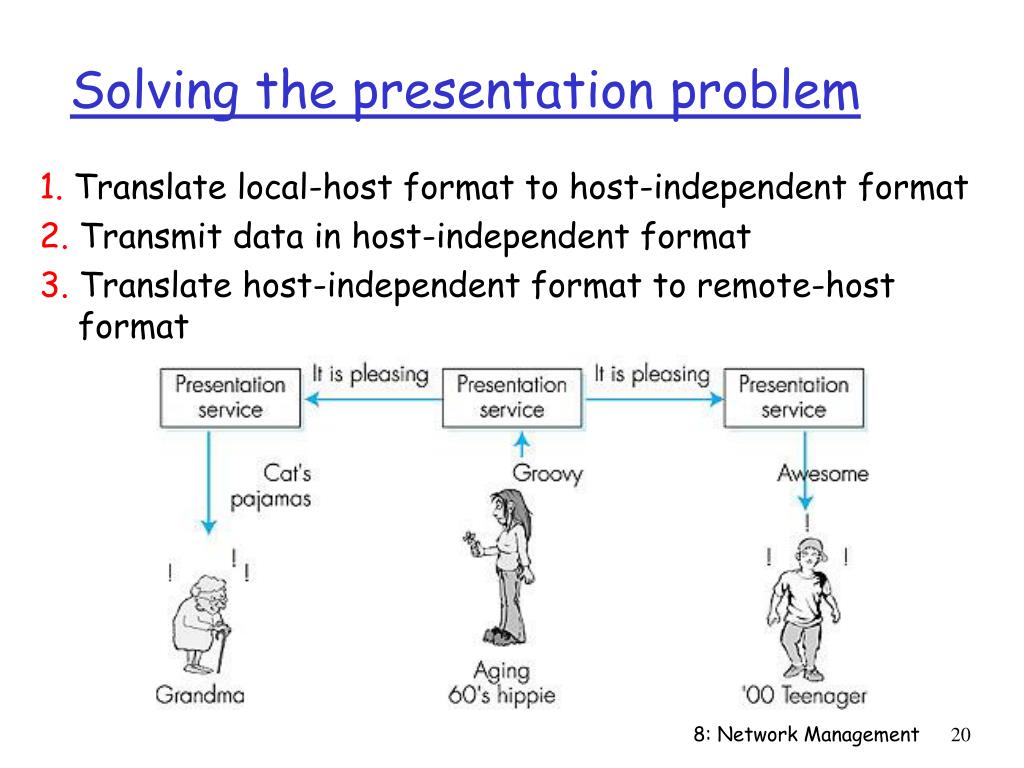 Solving the presentation problem

1. Translate local-host format to host-independent format
2. Transmit data in host-independent format
3. Translate host-independent format to remote-host format

Presentation service

It is pleasing

Presentation service

It is pleasing

Presentation service

Cat's pajamas

Groovy

Awesome

! ! !

!

! !

Grandma

Aging 60's hippie

'00 Teenager

8: Network Management 20